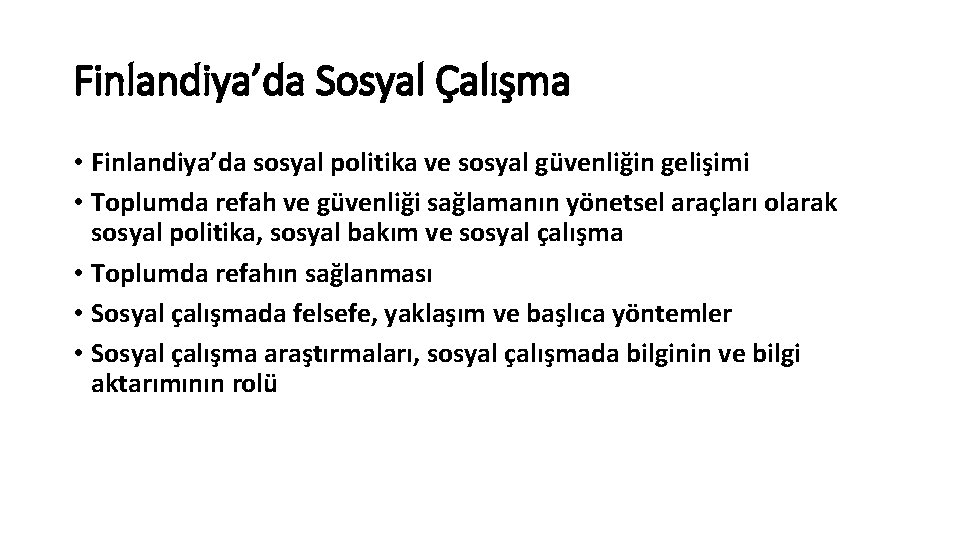 Finlandiya’da Sosyal Çalışma

• Finlandiya’da sosyal politika ve sosyal güvenliğin gelişimi
• Toplumda refah ve güvenliği sağlamanın yönetsel araçları olarak sosyal politika, sosyal bakım ve sosyal çalışma
• Toplumda refahın sağlanması
• Sosyal çalışmada felsefe, yaklaşım ve başlıca yöntemler
• Sosyal çalışma araştırmaları, sosyal çalışmada bilginin ve bilgi aktarımının rolü